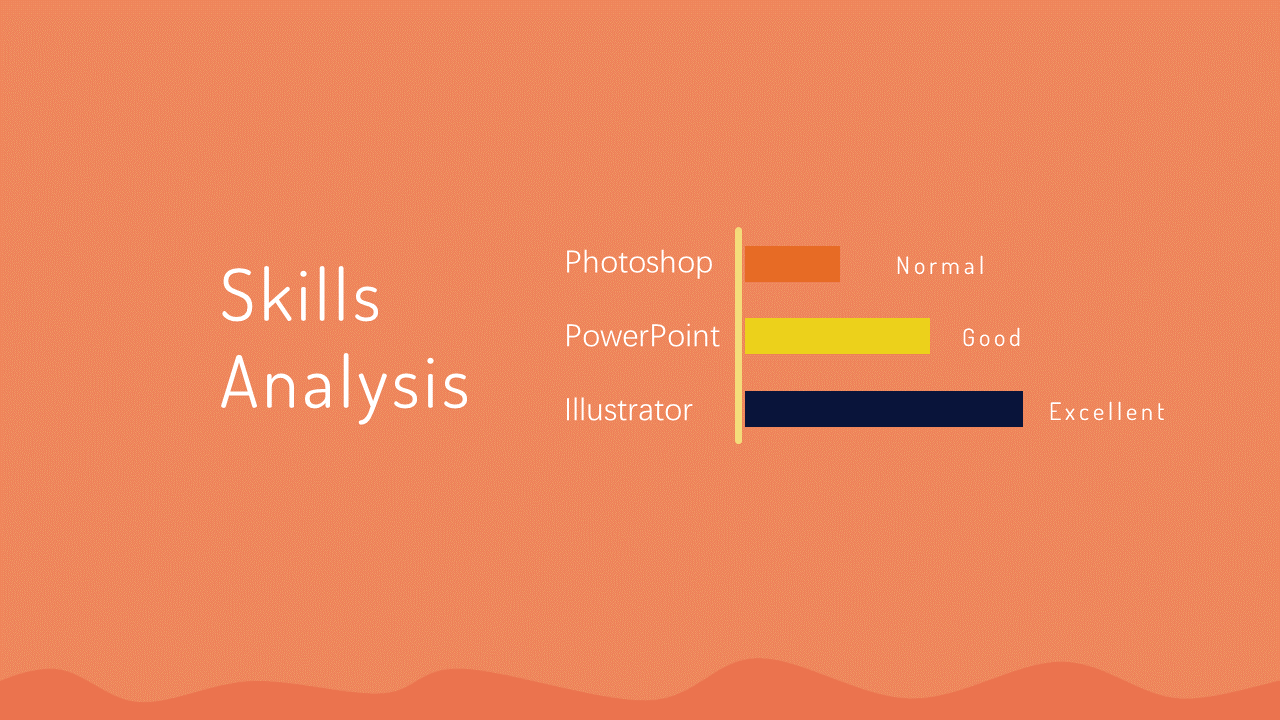 Skills Analysis

Photoshop Normal
PowerPoint Good
Illustrator Excellent